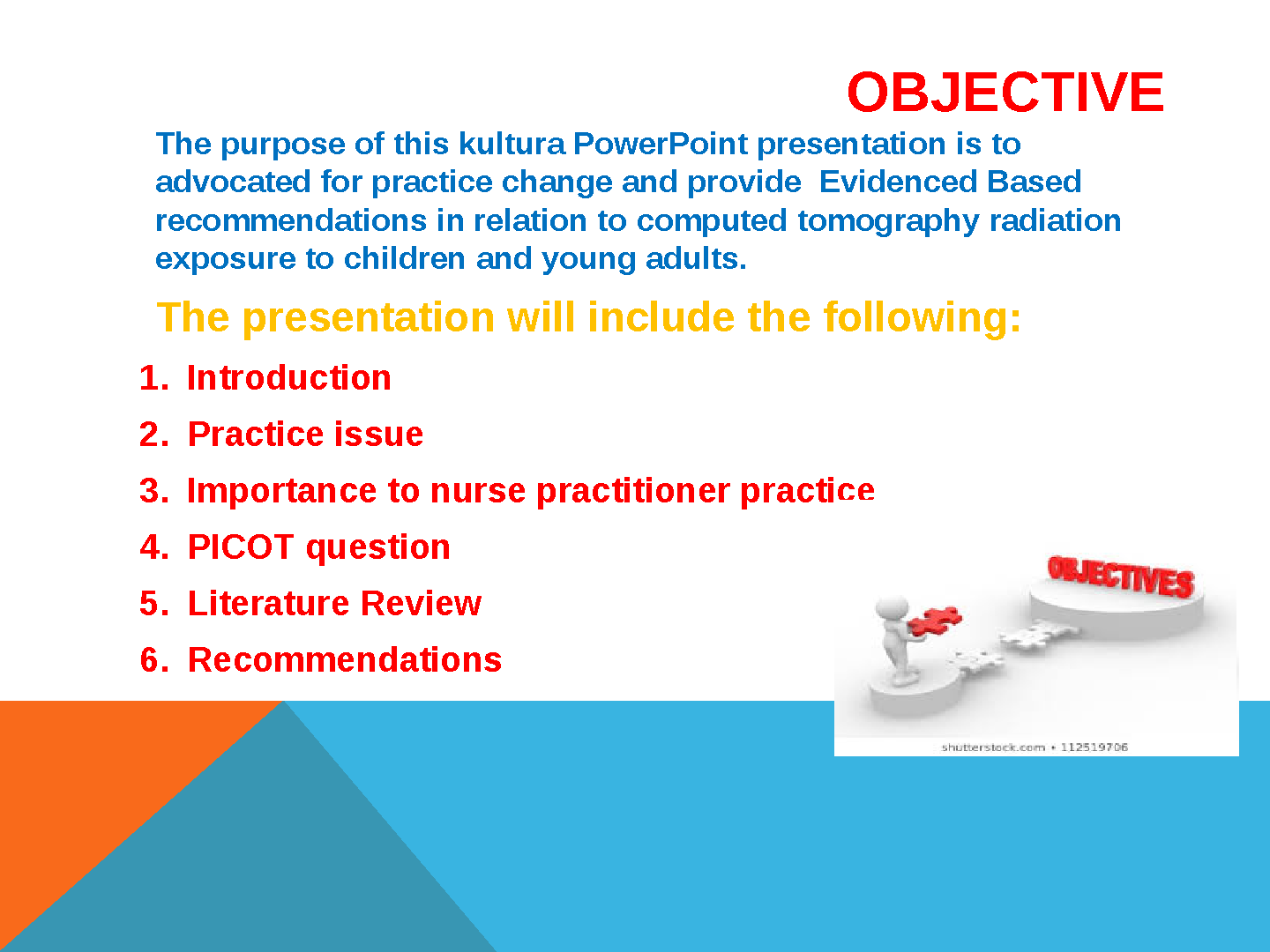 OBJECTIVE

The purpose of this kultura PowerPoint presentation is to advocated for practice change and provide Evidenced Based recommendations in relation to computed tomography radiation exposure to children and young adults.

The presentation will include the following:

1. Introduction
2. Practice issue
3. Importance to nurse practitioner practice
4. PICOT question
5. Literature Review
6. Recommendations

OBJECTIVES

shutterstock.com • 112519706